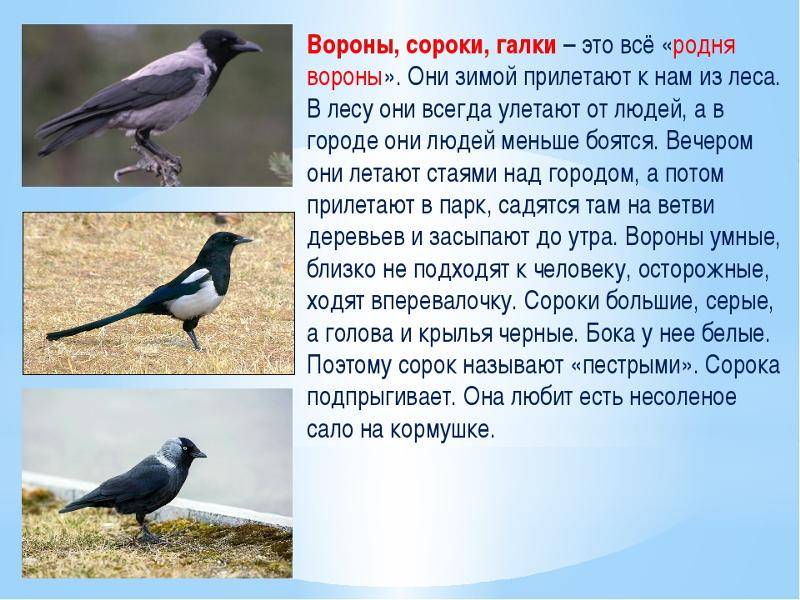 Вороны, сороки, галки – это всё «родня вороны». Они зимой прилетают к нам из леса. В лесу они всегда улетают от людей, а в городе они людей меньше боятся. Вечером они летают стаями над городом, а потом прилетают в парк, садятся там на ветви деревьев и засыпают до утра. Вороны умные, близко не подходят к человеку, осторожные, ходят вперевалочку. Сороки большие, серые, а голова и крылья черные. Бока у нее белые. Поэтому сорок называют «пестрыми». Сорока подпрыгивает. Она любит есть несоленое сало на кормушке.